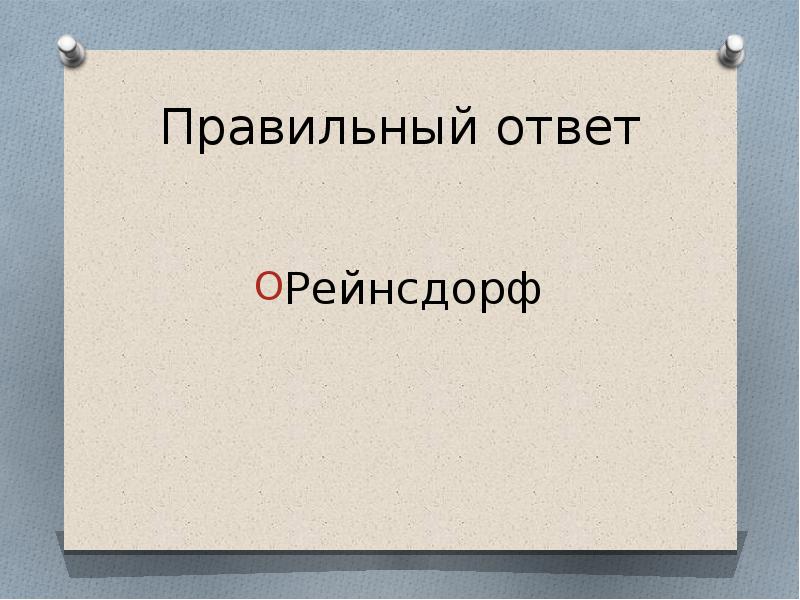 Правильный ответ

Рейнсдорф